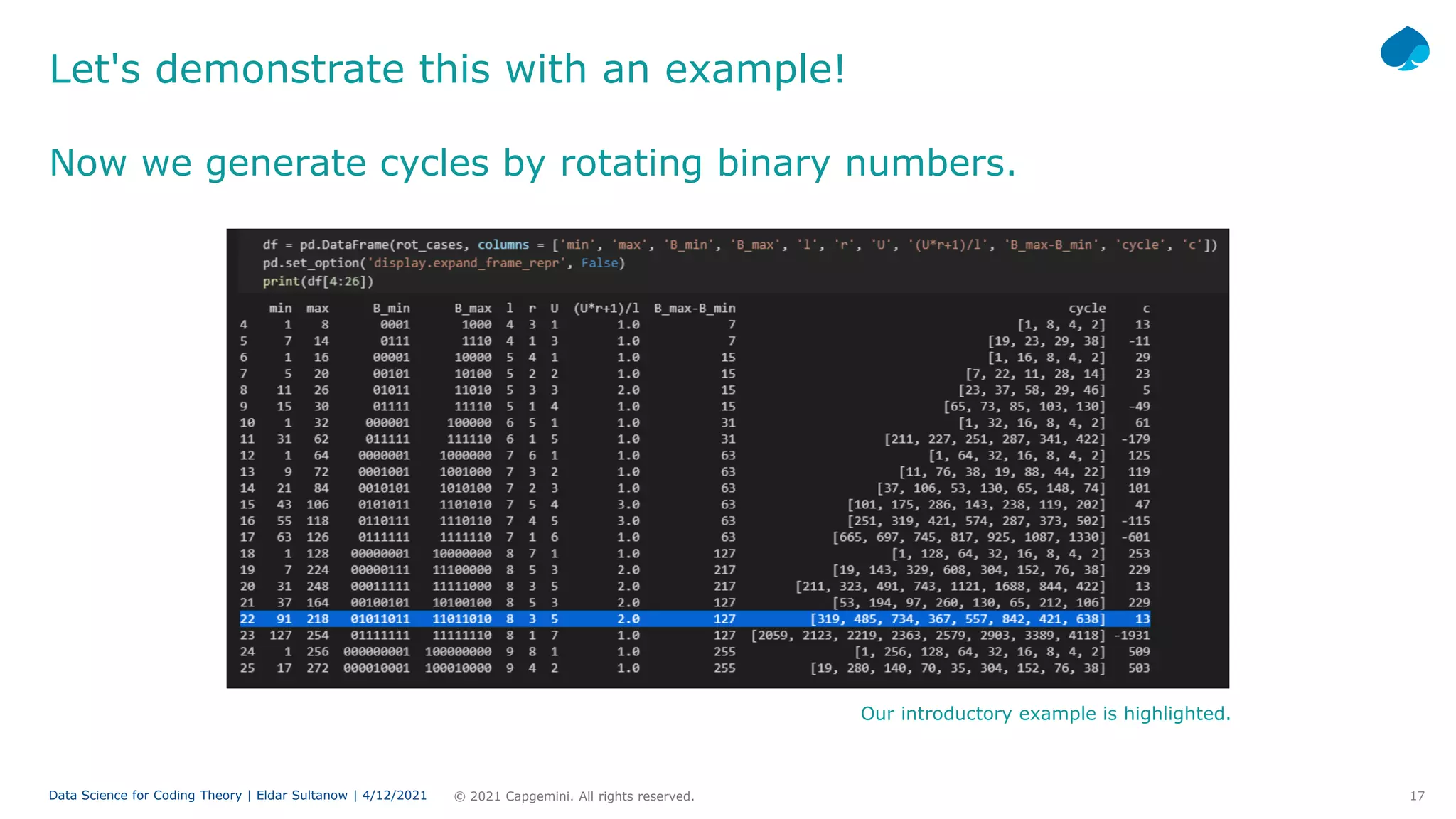 Let's demonstrate this with an example!

Now we generate cycles by rotating binary numbers.

df = pd.DataFrame(rot_cases, columns = ['min', 'max', 'B_min', 'B_max', 'l', 'r', 'U', '(U*r+1)/l', 'B_max-B_min', 'cycle', 'c'])
pd.set_option('display.expand_frame_repr', False)
print(df[4:26])

| | min | max | B_min | B_max | l | r | U | (U*r+1)/l | B_max-B_min | cycle | c |
|---|---|---|---|---|---|---|---|---|---|---|---|
| 4 | 1 | 8 | 0001 | 1000 | 4 | 3 | 1 | 1.0 | 7 | [1, 8, 4, 2] | 13 |
| 5 | 7 | 14 | 0111 | 1110 | 4 | 1 | 3 | 1.0 | 7 | [19, 23, 29, 38] | -11 |
| 6 | 1 | 16 | 00001 | 10000 | 5 | 4 | 1 | 1.0 | 15 | [1, 16, 8, 4, 2] | 29 |
| 7 | 5 | 20 | 00101 | 10100 | 5 | 2 | 2 | 1.0 | 15 | [7, 22, 11, 28, 14] | 23 |
| 8 | 11 | 26 | 01011 | 11010 | 5 | 3 | 3 | 2.0 | 15 | [23, 37, 58, 29, 46] | 5 |
| 9 | 15 | 30 | 01111 | 11110 | 5 | 1 | 4 | 1.0 | 15 | [65, 73, 85, 103, 130] | -49 |
| 10 | 1 | 32 | 000001 | 100000 | 6 | 5 | 1 | 1.0 | 31 | [1, 32, 16, 8, 4, 2] | 61 |
| 11 | 31 | 62 | 011111 | 111110 | 6 | 1 | 5 | 1.0 | 31 | [211, 227, 251, 287, 341, 422] | -179 |
| 12 | 1 | 64 | 0000001 | 1000000 | 7 | 6 | 1 | 1.0 | 63 | [1, 64, 32, 16, 8, 4, 2] | 125 |
| 13 | 9 | 72 | 0001001 | 1001000 | 7 | 3 | 2 | 1.0 | 63 | [11, 76, 38, 19, 88, 44, 22] | 119 |
| 14 | 21 | 84 | 0010101 | 1010100 | 7 | 2 | 3 | 1.0 | 63 | [37, 106, 53, 130, 65, 148, 74] | 101 |
| 15 | 43 | 106 | 0101011 | 1101010 | 7 | 5 | 4 | 3.0 | 63 | [101, 175, 286, 143, 238, 119, 202] | 47 |
| 16 | 55 | 118 | 0110111 | 1110110 | 7 | 4 | 5 | 3.0 | 63 | [251, 319, 421, 574, 287, 373, 502] | -115 |
| 17 | 63 | 126 | 0111111 | 1111110 | 7 | 1 | 6 | 1.0 | 63 | [665, 697, 745, 817, 925, 1087, 1330] | -601 |
| 18 | 1 | 128 | 00000001 | 10000000 | 8 | 7 | 1 | 1.0 | 127 | [1, 128, 64, 32, 16, 8, 4, 2] | 253 |
| 19 | 7 | 224 | 00000111 | 11100000 | 8 | 5 | 3 | 2.0 | 217 | [19, 143, 329, 608, 304, 152, 76, 38] | 229 |
| 20 | 31 | 248 | 00011111 | 11111000 | 8 | 3 | 5 | 2.0 | 217 | [211, 323, 491, 743, 1121, 1688, 844, 422] | 13 |
| 21 | 37 | 164 | 00100101 | 10100100 | 8 | 5 | 3 | 2.0 | 127 | [53, 194, 97, 260, 130, 65, 212, 106] | 229 |
| 22 | 91 | 218 | 01011011 | 11011010 | 8 | 3 | 5 | 2.0 | 127 | [319, 485, 734, 367, 557, 842, 421, 638] | 13 |
| 23 | 127 | 254 | 01111111 | 11111110 | 8 | 1 | 7 | 1.0 | 127 | [2059, 2123, 2219, 2363, 2579, 2903, 3389, 4118] | -1931 |
| 24 | 1 | 256 | 000000001 | 100000000 | 9 | 8 | 1 | 1.0 | 255 | [1, 256, 128, 64, 32, 16, 8, 4, 2] | 509 |
| 25 | 17 | 272 | 000010001 | 100010000 | 9 | 4 | 2 | 1.0 | 255 | [19, 280, 140, 70, 35, 304, 152, 76, 38] | 503 |

Our introductory example is highlighted.

Data Science for Coding Theory | Eldar Sultanow | 4/12/2021 © 2021 Capgemini. All rights reserved. 17